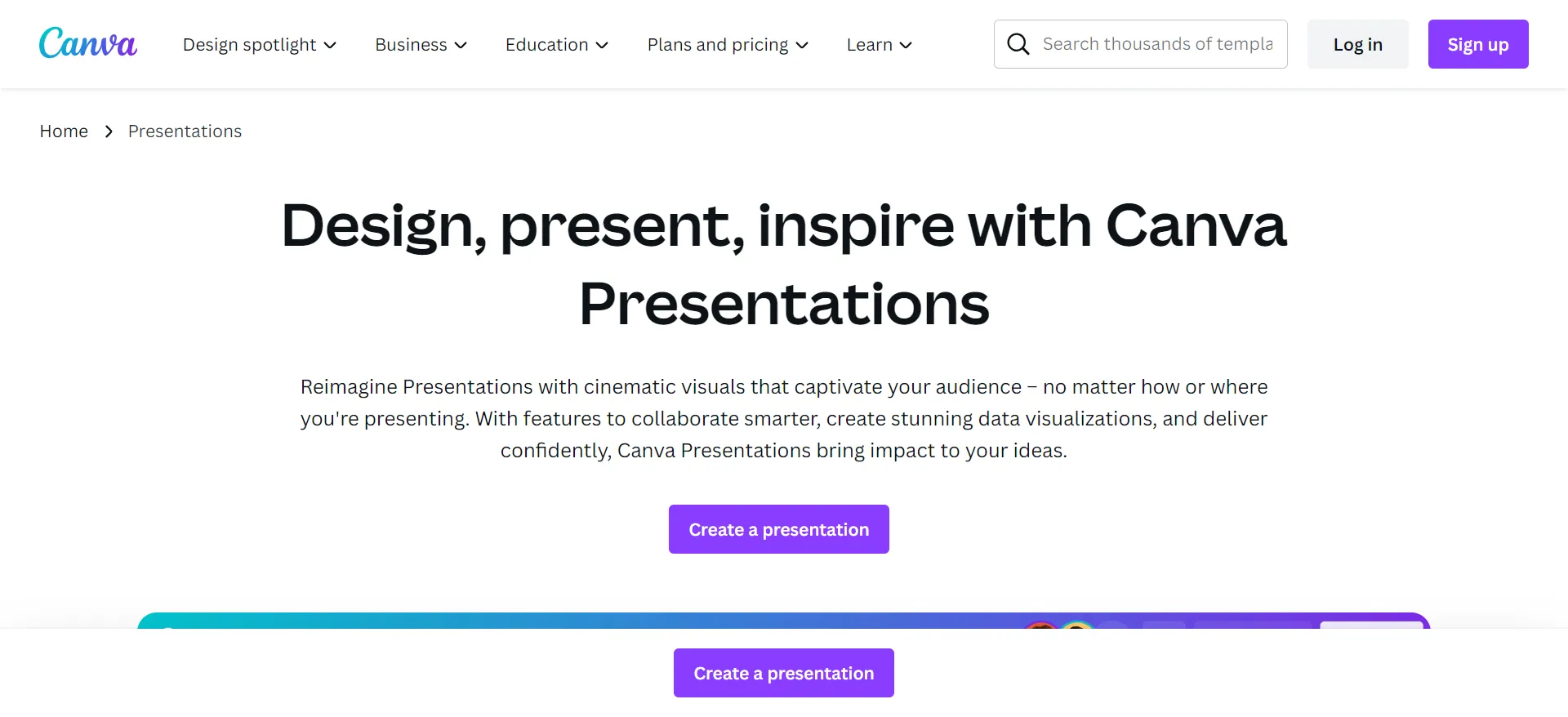 Canva

Design spotlight

Business

Education

Plans and pricing

Learn

Search thousands of templa

Log in

Sign up

Home > Presentations

Design, present, inspire with Canva Presentations

Reimagine Presentations with cinematic visuals that captivate your audience – no matter how or where you're presenting. With features to collaborate smarter, create stunning data visualizations, and deliver confidently, Canva Presentations bring impact to your ideas.

Create a presentation

Create a presentation